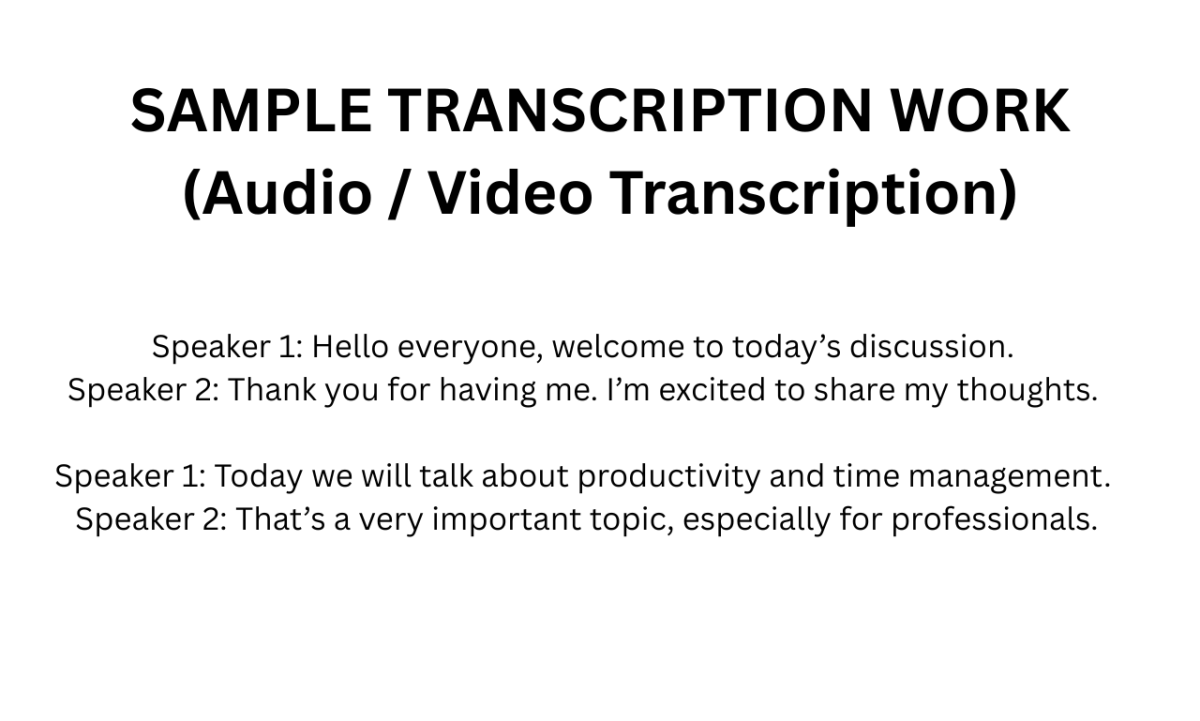 SAMPLE TRANSCRIPTION WORK
(Audio / Video Transcription)

Speaker 1: Hello everyone, welcome to today’s discussion.
Speaker 2: Thank you for having me. I’m excited to share my thoughts.

Speaker 1: Today we will talk about productivity and time management.
Speaker 2: That’s a very important topic, especially for professionals.